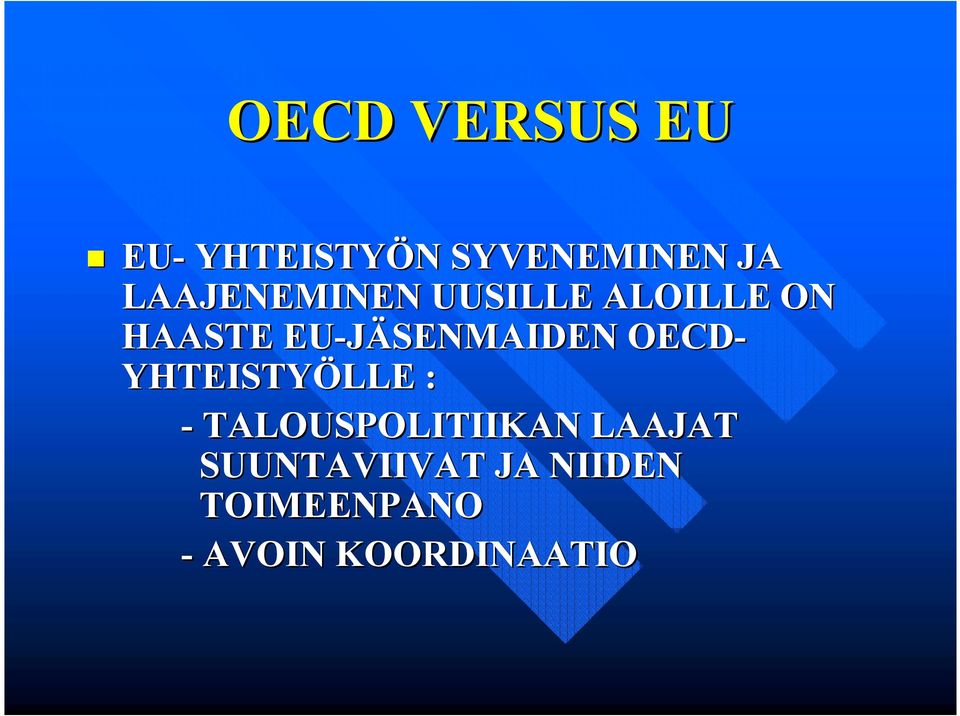 OECD VERSUS EU

EU- YHTEISTYÖN SYVENEMINEN JA LAAJENEMINEN UUSILLE ALOILLE ON HAASTE EU-JÄSENMAIDEN OECD-YHTEISTYÖLLE :

- TALOUSPOLITIIKAN LAAJAT SUUNTAVIIVAT JA NIIDEN TOIMEENPANO

- AVOIN KOORDINAATIO